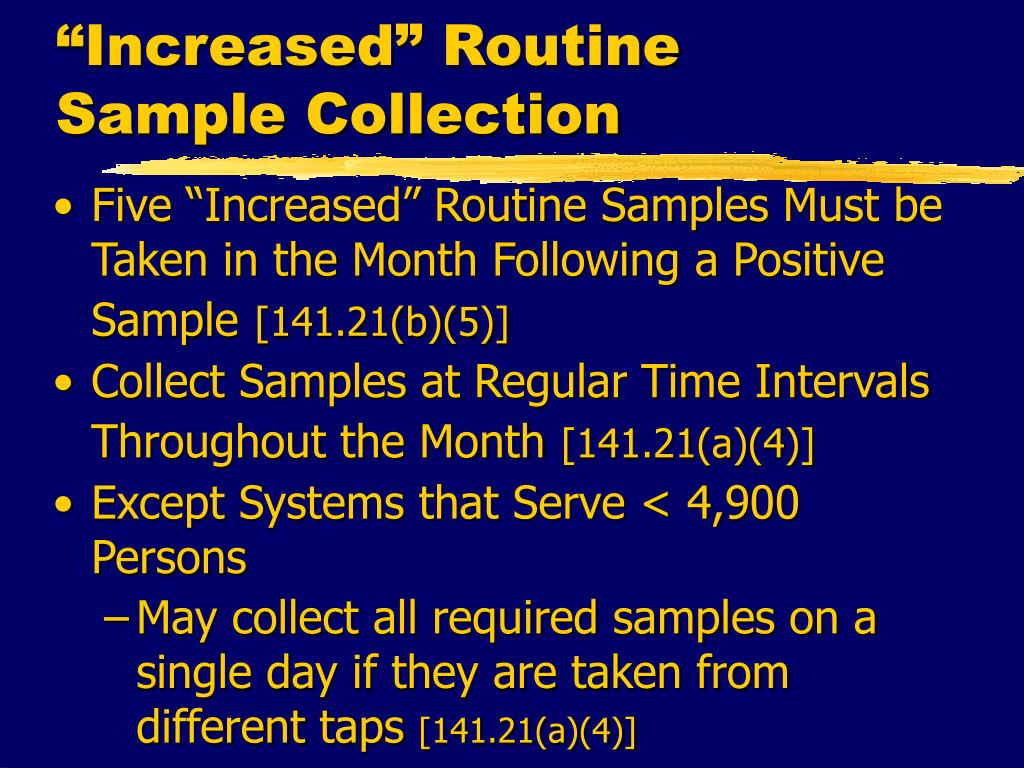 “Increased” Routine Sample Collection

• Five “Increased” Routine Samples Must be Taken in the Month Following a Positive Sample [141.21(b)(5)]
• Collect Samples at Regular Time Intervals Throughout the Month [141.21(a)(4)]
• Except Systems that Serve < 4,900 Persons
– May collect all required samples on a single day if they are taken from different taps [141.21(a)(4)]